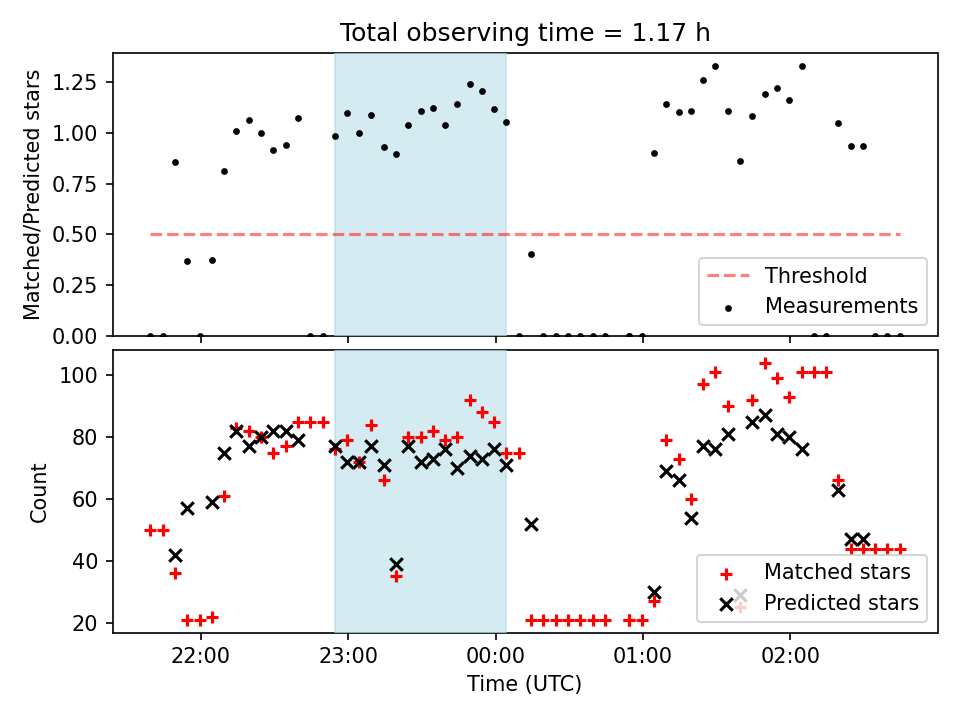 Total observing time = 1.17 h

Matched/Predicted stars

1.25
1.00
0.75
0.50
0.25
0.00

Threshold
Measurements

Count

100
80
60
40
20

Matched stars
Predicted stars

22:00
23:00
00:00
01:00
02:00

Time (UTC)